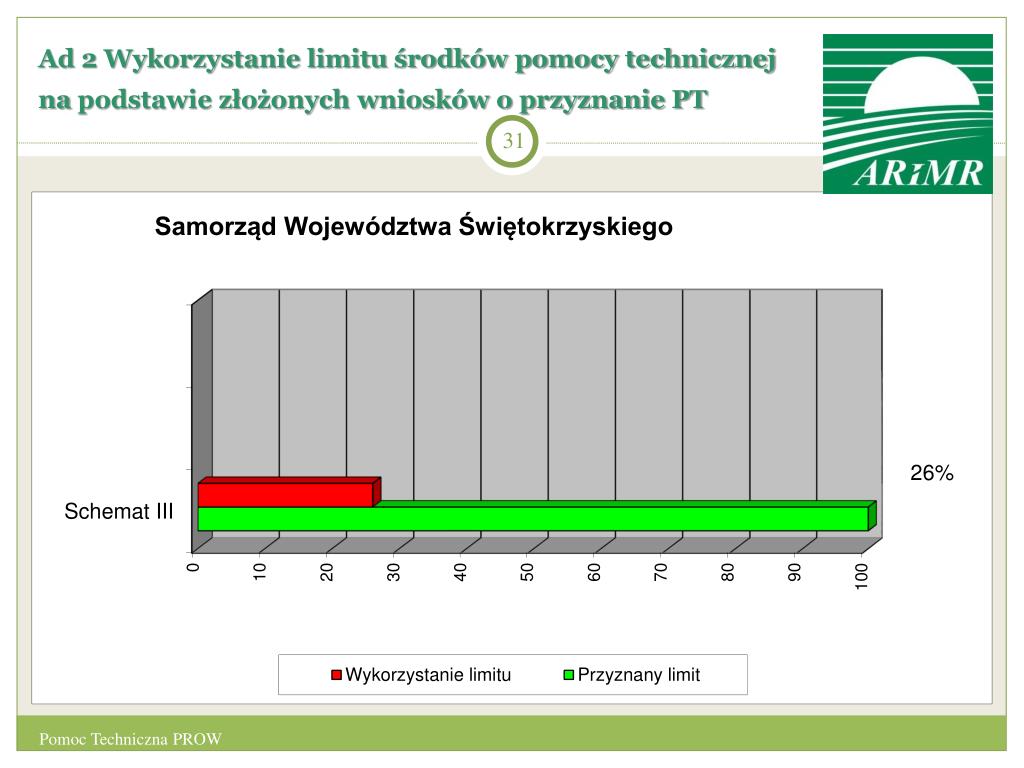 Ad 2 Wykorzystanie limitu środków pomocy technicznej na podstawie złożonych wniosków o przyznanie PT

31

ARiMR

Samorząd Województwa Świętokrzyskiego

26%

Schemat III

0
10
20
30
40
50
60
70
80
90
100

Wykorzystanie limitu
Przyznany limit

Pomoc Techniczna PROW